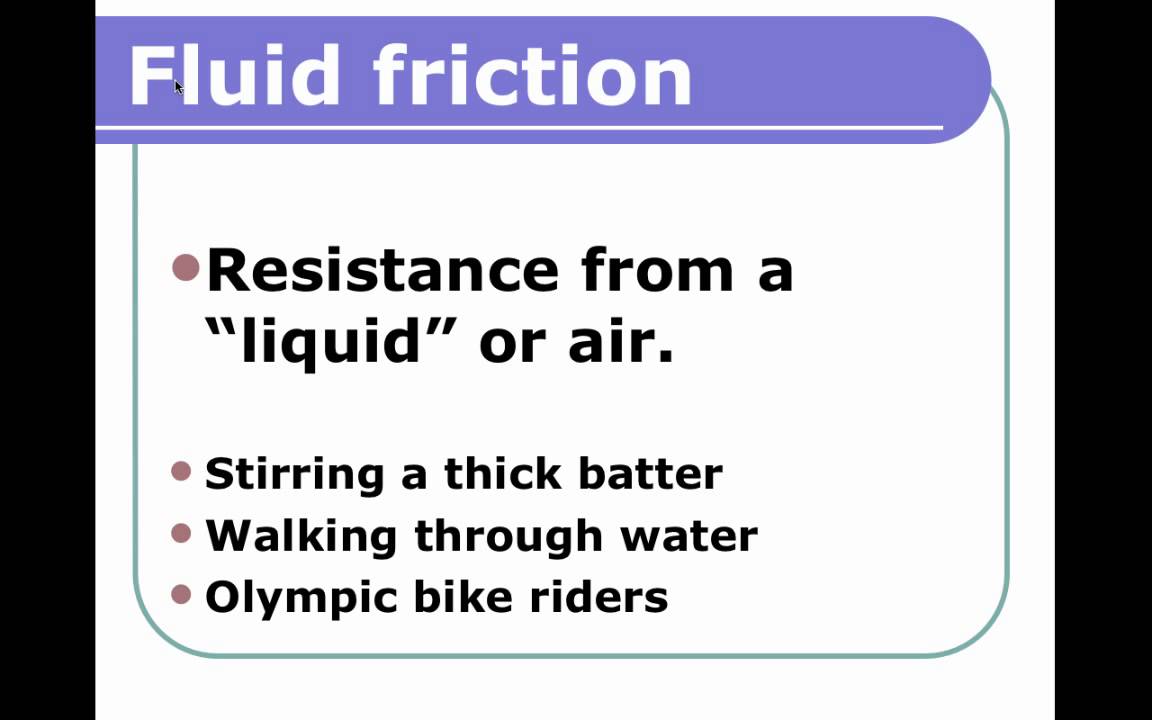 Fluid friction

- Resistance from a “liquid” or air.

- Stirring a thick batter
- Walking through water
- Olympic bike riders